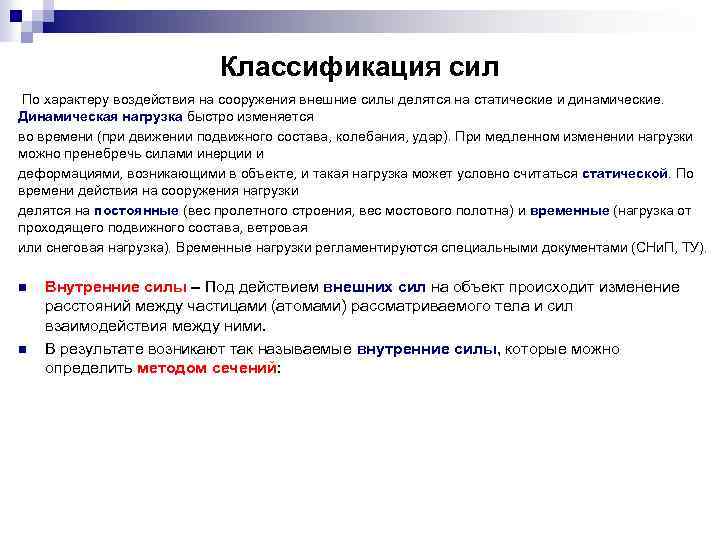 Классификация сил

По характеру воздействия на сооружения внешние силы делятся на статические и динамические. Динамическая нагрузка быстро изменяется

во времени (при движении подвижного состава, колебания, удар). При медленном изменении нагрузки можно пренебречь силами инерции и

деформациями, возникающими в объекте, и такая нагрузка может условно считаться статической. По времени действия на сооружения нагрузки

делятся на постоянные (вес пролетного строения, вес мостового полотна) и временные (нагрузка от проходящего подвижного состава, ветровая

или снеговая нагрузка). Временные нагрузки регламентируются специальными документами (СНиП, ТУ).

Внутренние силы – Под действием внешних сил на объект происходит изменение расстояний между частицами (атомами) рассматриваемого тела и сил взаимодействия между ними.

В результате возникают так называемые внутренние силы, которые можно определить методом сечений: